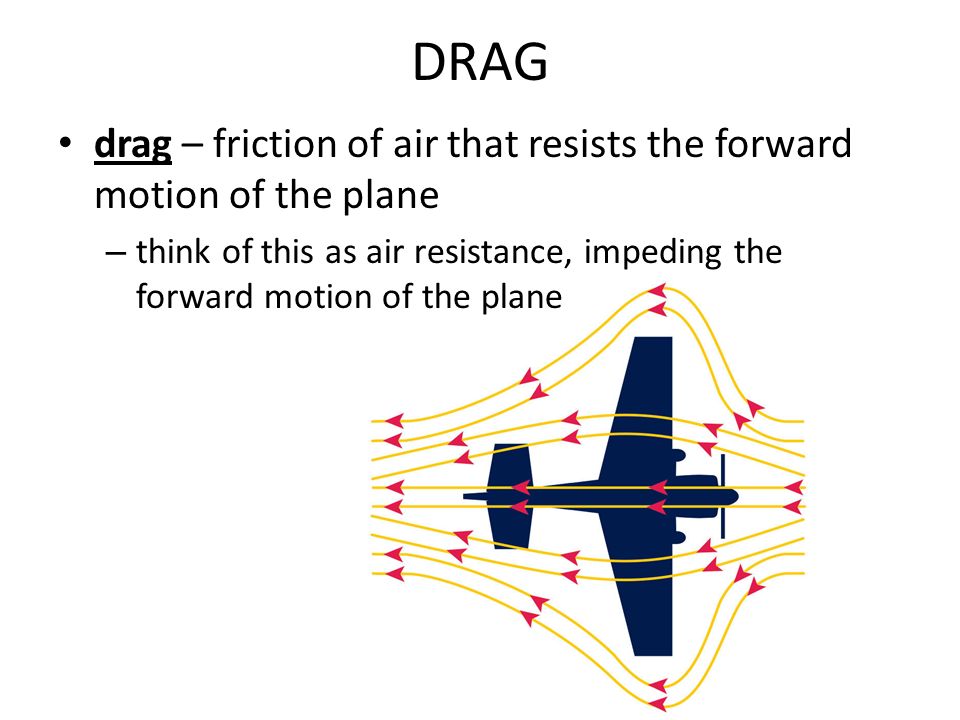 DRAG

• drag – friction of air that resists the forward motion of the plane

– think of this as air resistance, impeding the forward motion of the plane